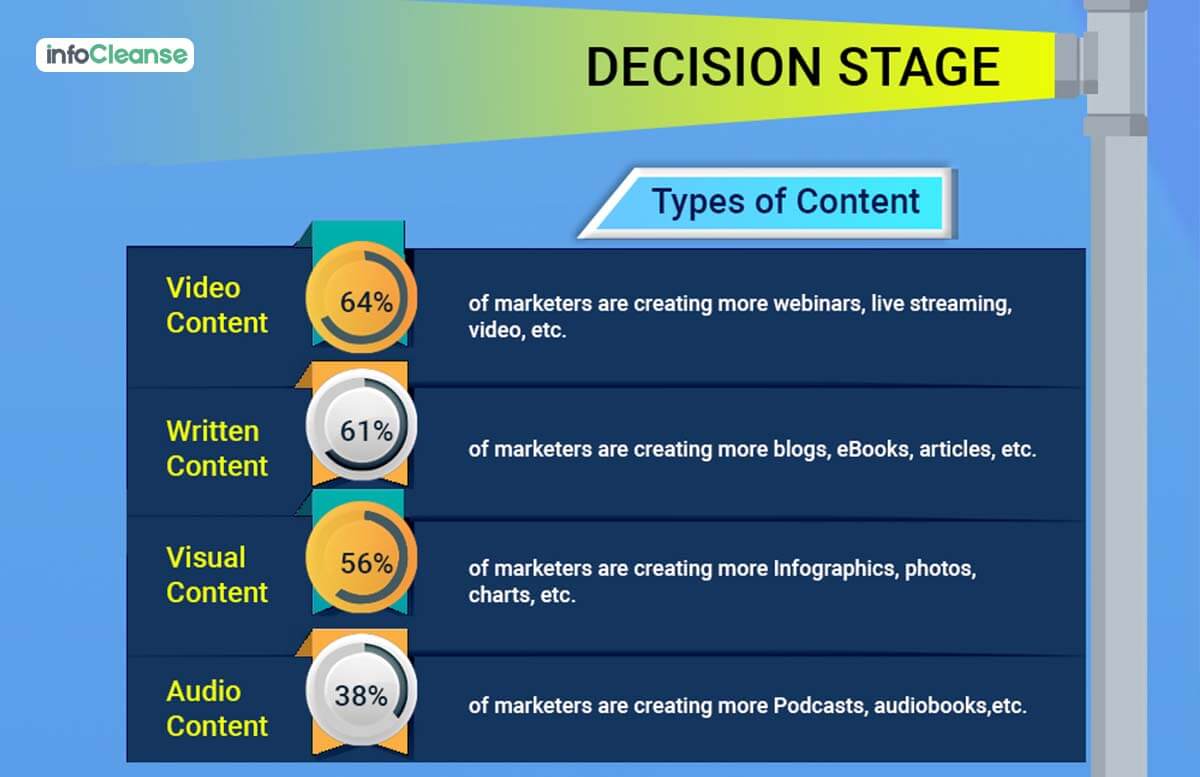 infoCleanse

DECISION STAGE

Types of Content

Video Content 64% of marketers are creating more webinars, live streaming, video, etc.

Written Content 61% of marketers are creating more blogs, eBooks, articles, etc.

Visual Content 56% of marketers are creating more Infographics, photos, charts, etc.

Audio Content 38% of marketers are creating more Podcasts, audiobooks,etc.